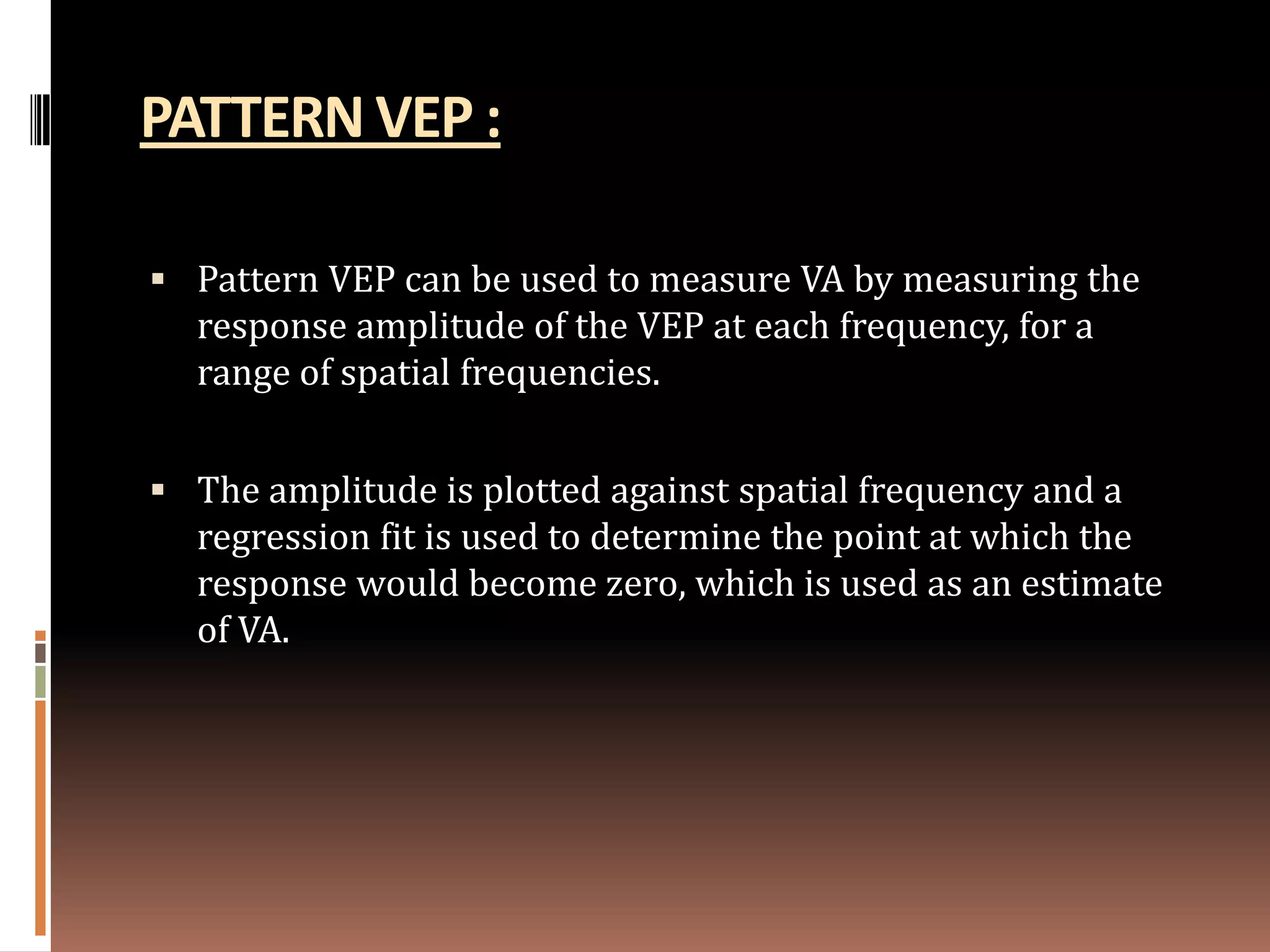 PATTERN VEP :

▪ Pattern VEP can be used to measure VA by measuring the response amplitude of the VEP at each frequency, for a range of spatial frequencies.

▪ The amplitude is plotted against spatial frequency and a regression fit is used to determine the point at which the response would become zero, which is used as an estimate of VA.